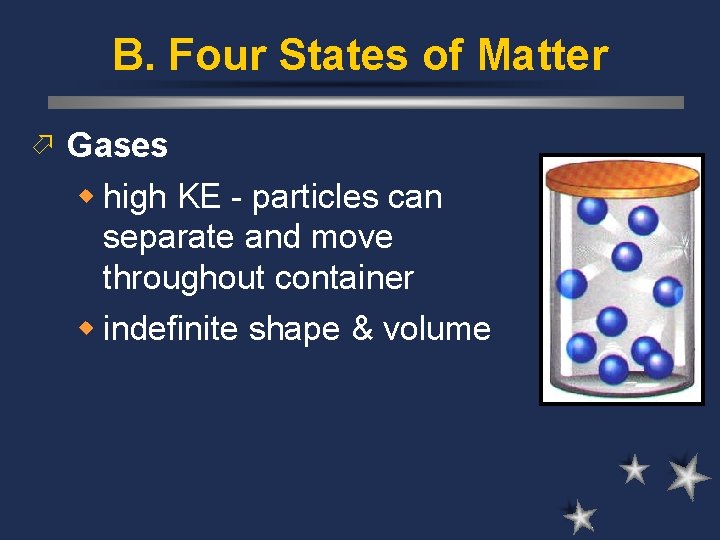 B. Four States of Matter

Gases

high KE - particles can separate and move throughout container

indefinite shape & volume